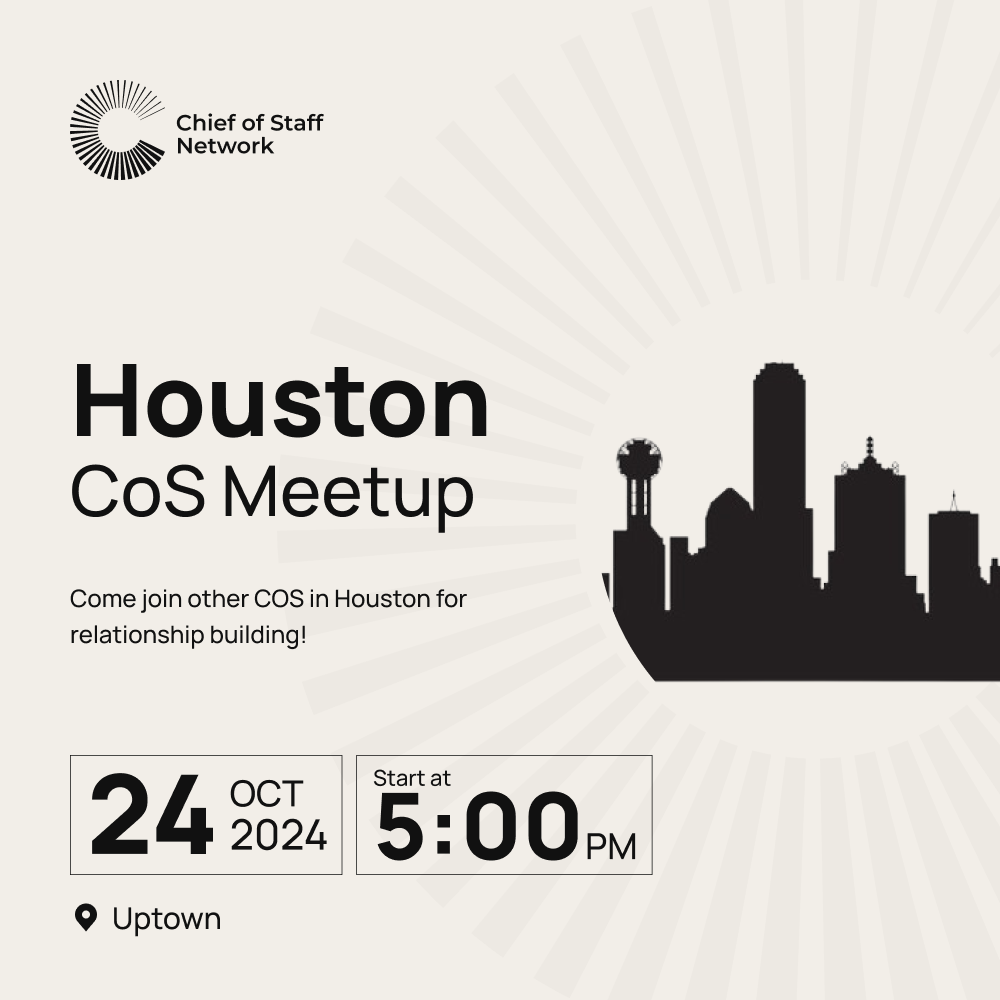 Chief of Staff Network

Houston
CoS Meetup

Come join other COS in Houston for relationship building!

24 OCT 2024

Start at
5:00 PM

Uptown